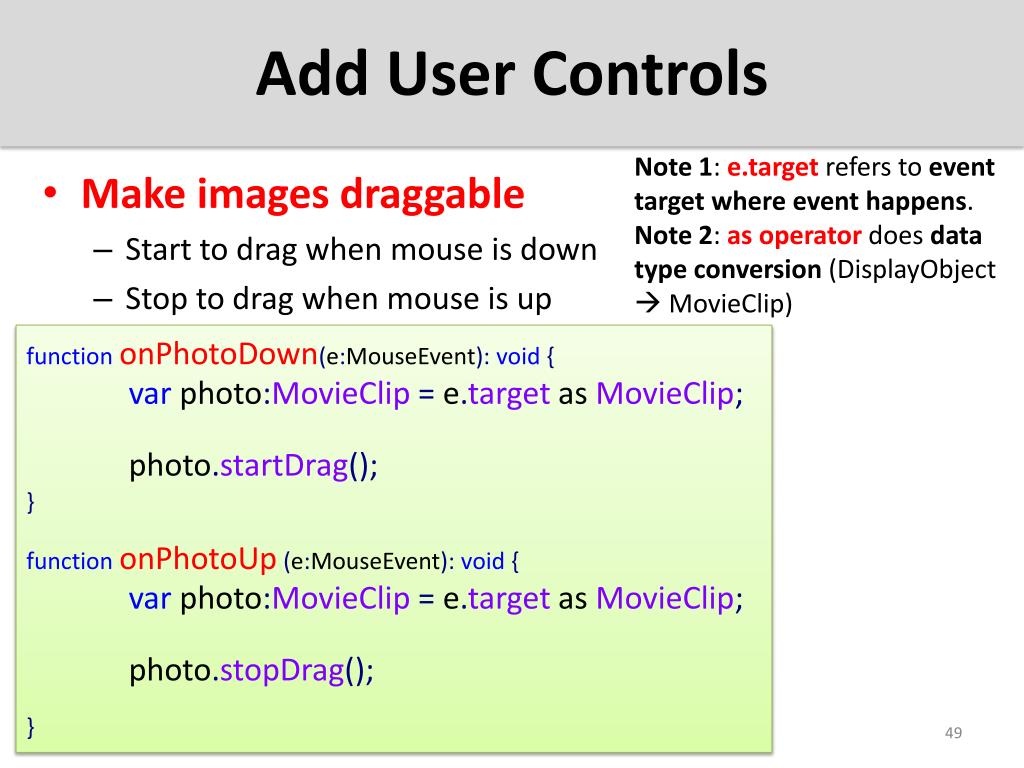 Add User Controls

• Make images draggable
– Start to drag when mouse is down
– Stop to drag when mouse is up

Note 1: e.target refers to event target where event happens.
Note 2: as operator does data type conversion (DisplayObject → MovieClip)

function onPhotoDown(e:MouseEvent): void {
var photo:MovieClip = e.target as MovieClip;

photo.startDrag();
}

function onPhotoUp (e:MouseEvent): void {
var photo:MovieClip = e.target as MovieClip;

photo.stopDrag();
}

49